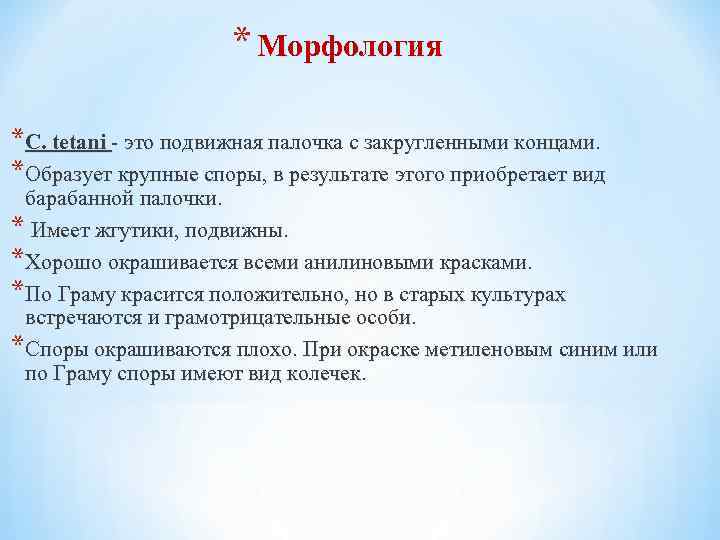 * Морфология

* C. tetani - это подвижная палочка с закругленными концами.

* Образует крупные споры, в результате этого приобретает вид барабанной палочки.

* Имеет жгутики, подвижны.

* Хорошо окрашивается всеми анилиновыми красками.

* По Граму красится положительно, но в старых культурах встречаются и грамотрицательные особи.

* Споры окрашиваются плохо. При окраске метиленовым синим или по Граму споры имеют вид колечек.